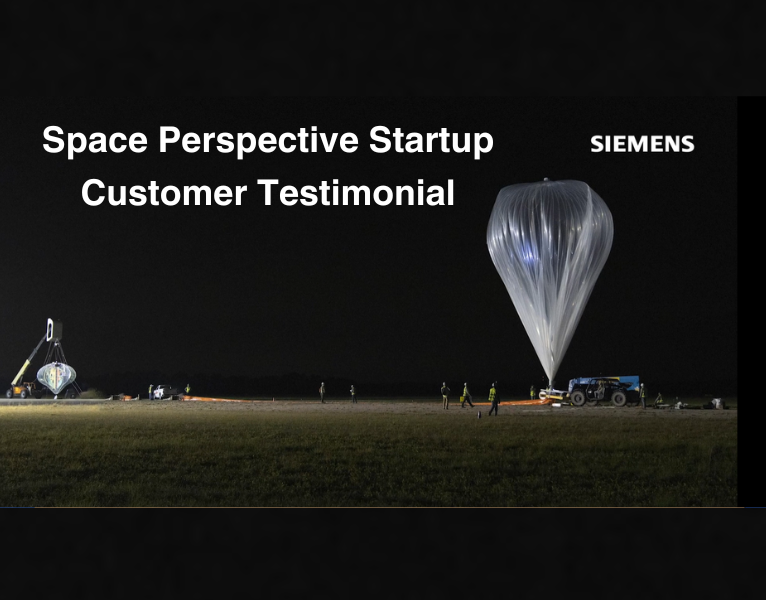 Space Perspective Startup
Customer Testimonial

SIEMENS